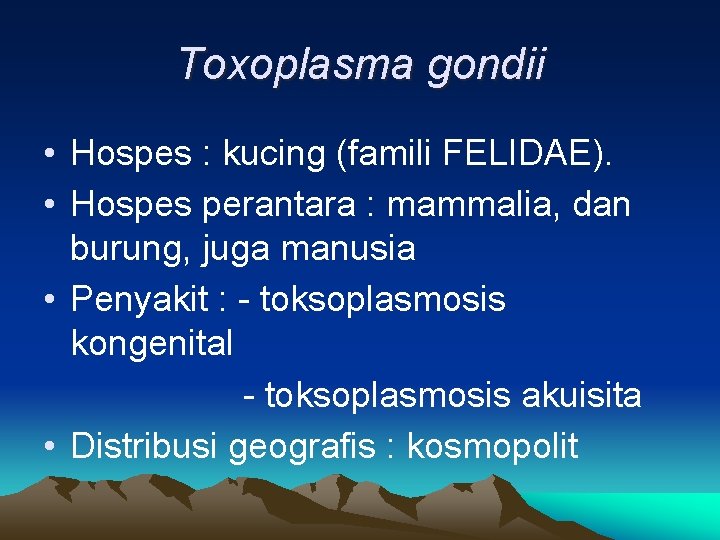 Toxoplasma gondii

• Hospes : kucing (famili FELIDAE).
• Hospes perantara : mammalia, dan burung, juga manusia
• Penyakit : - toksoplasmosis kongenital
- toksoplasmosis akuisita
• Distribusi geografis : kosmopolit